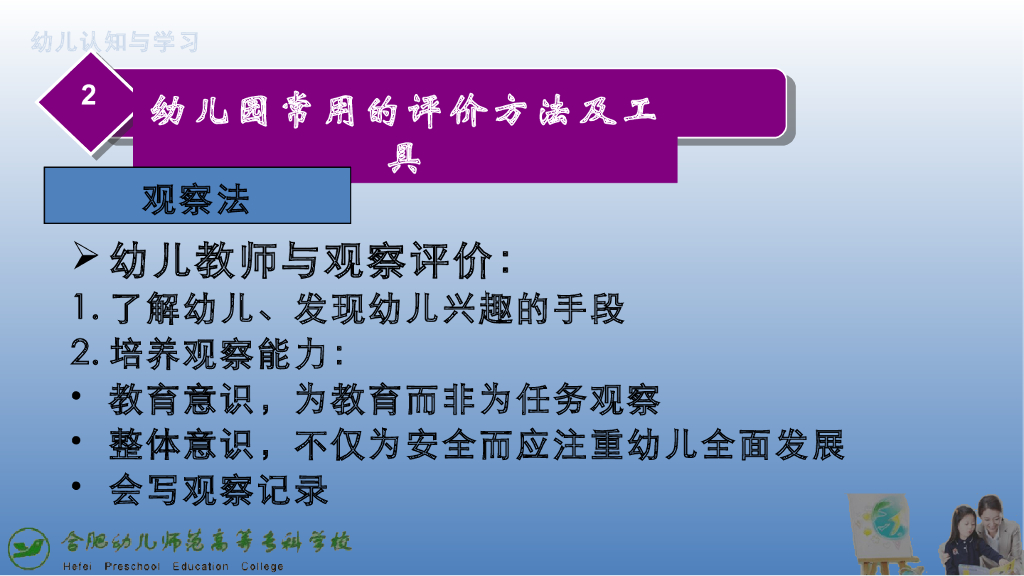 幼儿认知与学习

2

幼儿园常用的评价方法及工具

观察法

➢ 幼儿教师与观察评价：

1. 了解幼儿、发现幼儿兴趣的手段

2. 培养观察能力：

• 教育意识，为教育而非为任务观察

• 整体意识，不仅为安全而应注重幼儿全面发展

• 会写观察记录

合肥幼儿师范高等专科学校
Hefei Preschool Education College